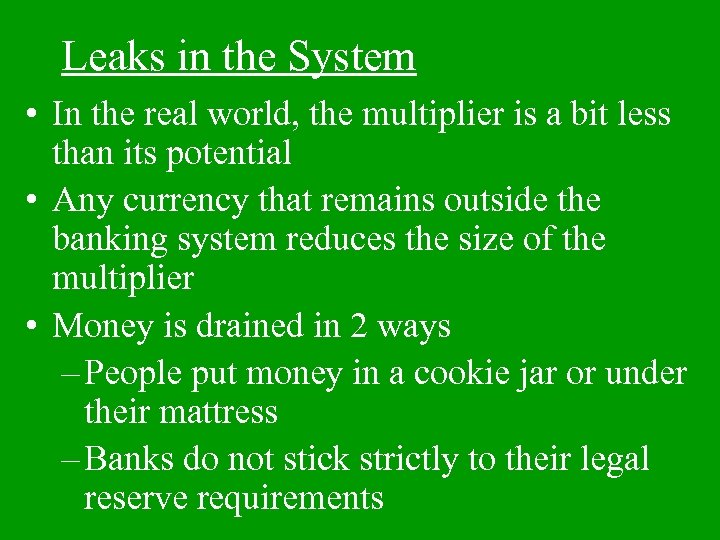 Leaks in the System

• In the real world, the multiplier is a bit less than its potential

• Any currency that remains outside the banking system reduces the size of the multiplier

• Money is drained in 2 ways

– People put money in a cookie jar or under their mattress

– Banks do not stick strictly to their legal reserve requirements